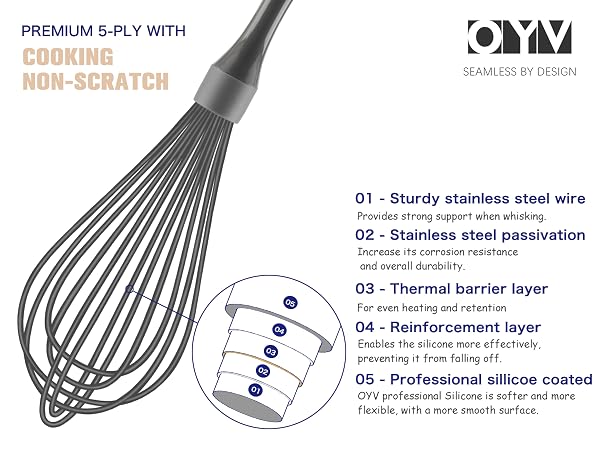 PREMIUM 5-PLY WITH
COOKING
NON-SCRATCH

OYV
SEAMLESS BY DESIGN

05
04
03
02
01

01 - Sturdy stainless steel wire
Provides strong support when whisking.

02 - Stainless steel passivation
Increase its corrosion resistance and overall durability.

03 - Thermal barrier layer
For even heating and retention

04 - Reinforcement layer
Enables the silicone more effectively, preventing it from falling off.

05 - Professional sillicoe coated
OYV professional Silicone is softer and more flexible, with a more smooth surface.